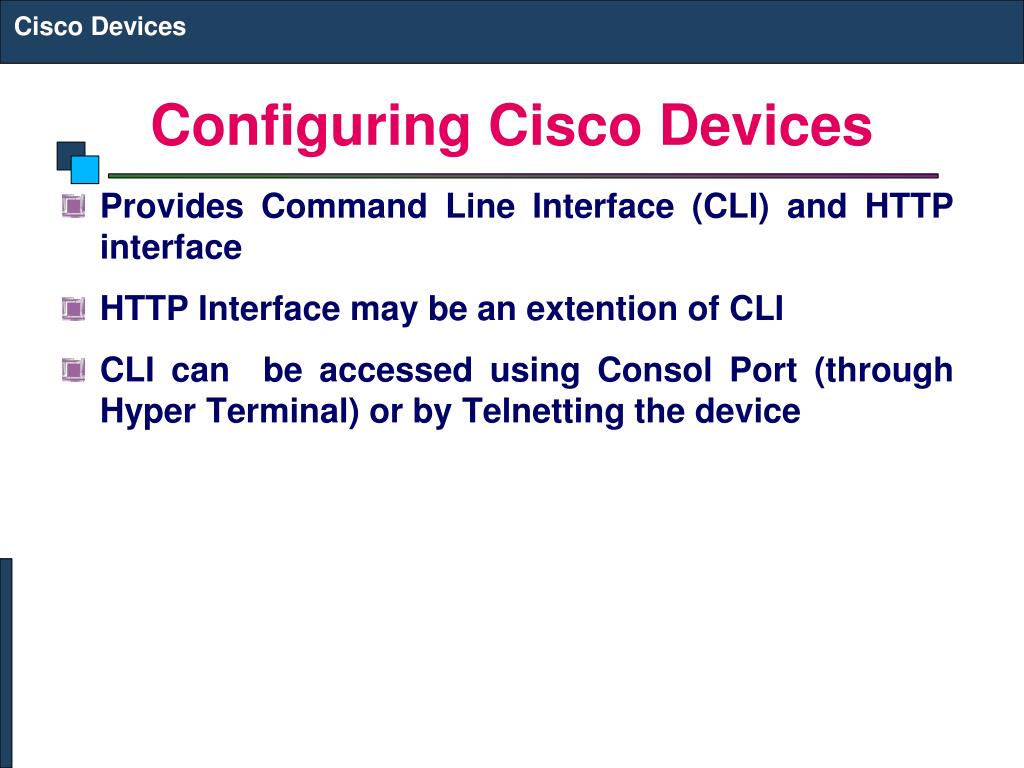 Cisco Devices

Configuring Cisco Devices

Provides Command Line Interface (CLI) and HTTP interface

HTTP Interface may be an extention of CLI

CLI can be accessed using Consol Port (through Hyper Terminal) or by Telnetting the device